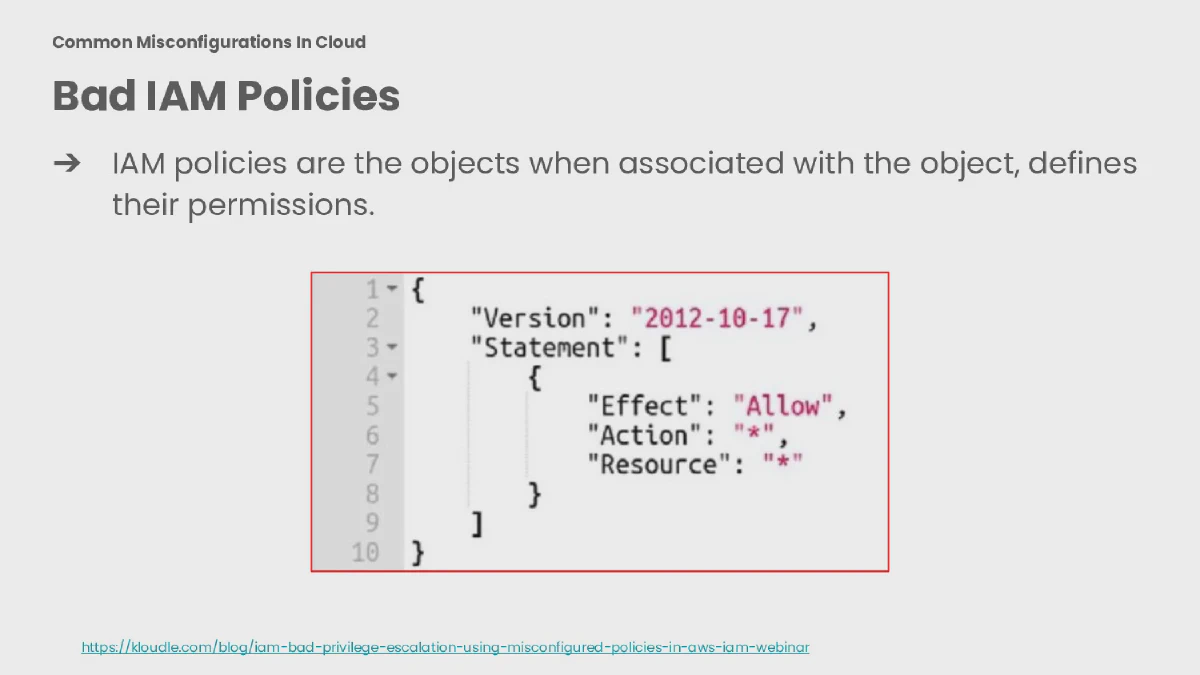 Common Misconfigurations In Cloud

Bad IAM Policies

➔ IAM policies are the objects when associated with the object, defines their permissions.

1 {
2 "Version": "2012-10-17",
3 "Statement": [
4 {
5 "Effect": "Allow",
6 "Action": "*",
7 "Resource": "*"
8 }
9 ]
10 }

https://kloudle.com/blog/iam-bad-privilege-escalation-using-misconfigured-policies-in-aws-iam-webinar